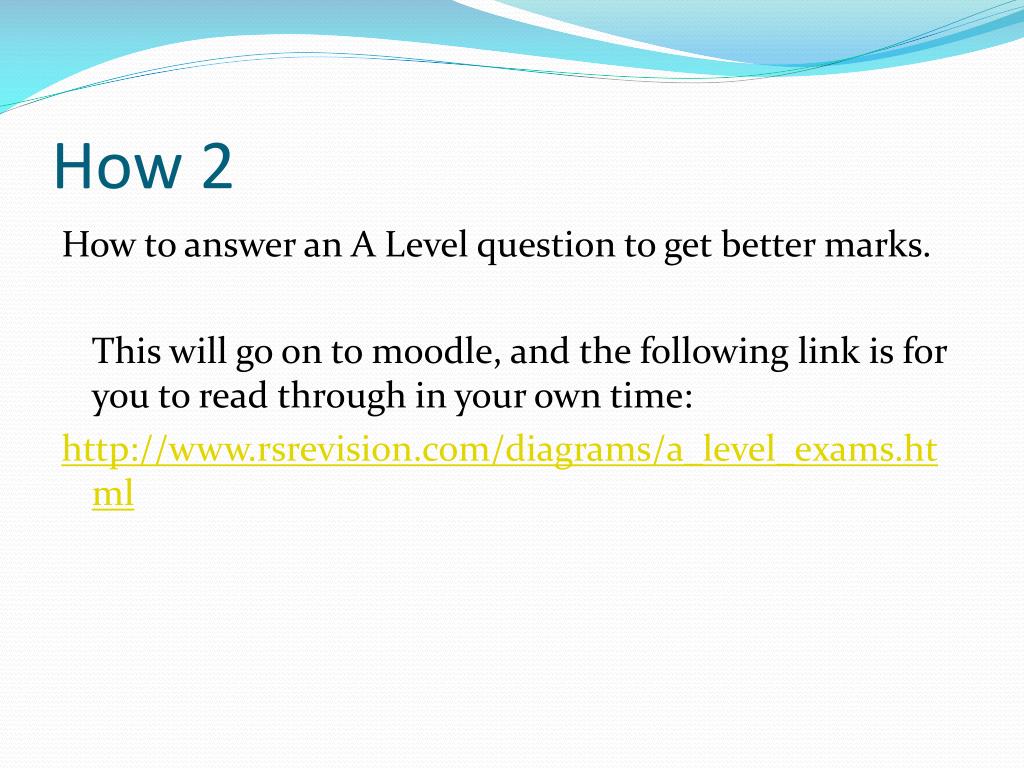 How 2

How to answer an A Level question to get better marks.

This will go on to moodle, and the following link is for you to read through in your own time:

http://www.rsrevision.com/diagrams/a_level_exams.html